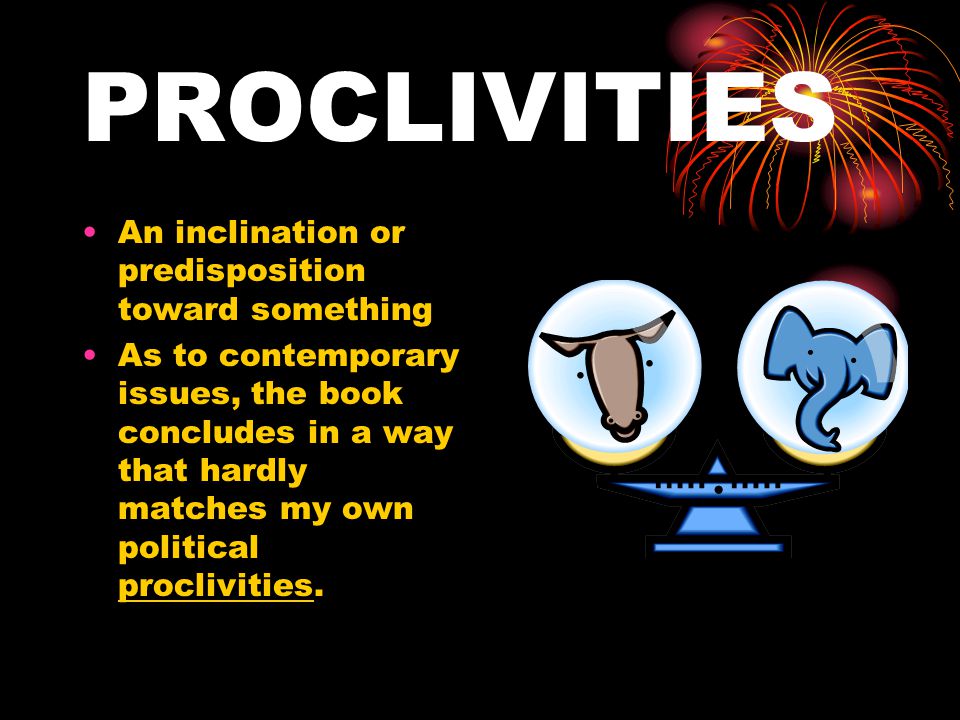 PROCLIVITIES

• An inclination or predisposition toward something
• As to contemporary issues, the book concludes in a way that hardly matches my own political proclivities.